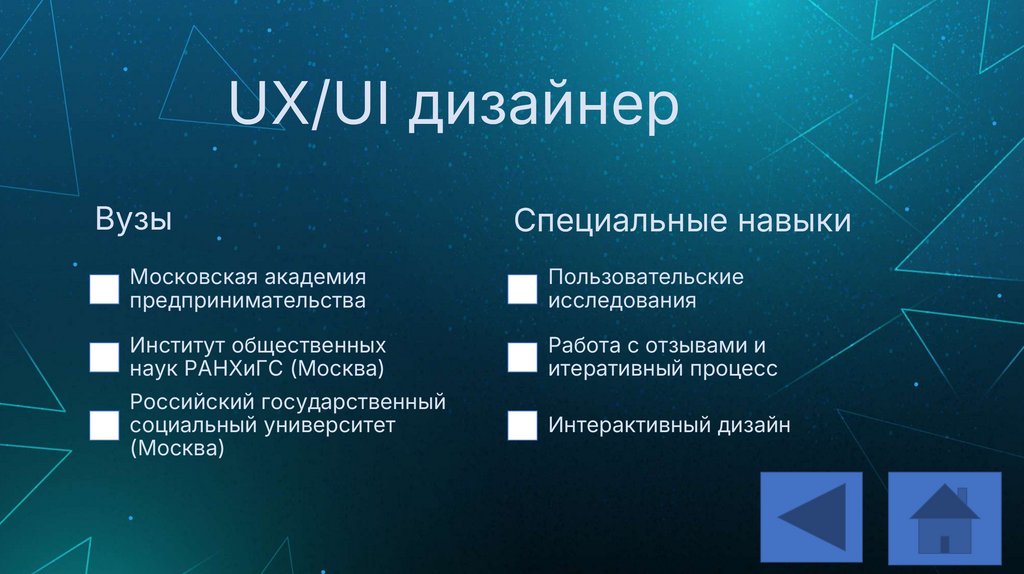 UX/UI дизайнер

Вузы

Московская академия предпринимательства

Институт общественных наук РАНХиГС (Москва)

Российский государственный социальный университет (Москва)

Специальные навыки

Пользовательские исследования

Работа с отзывами и итеративный процесс

Интерактивный дизайн